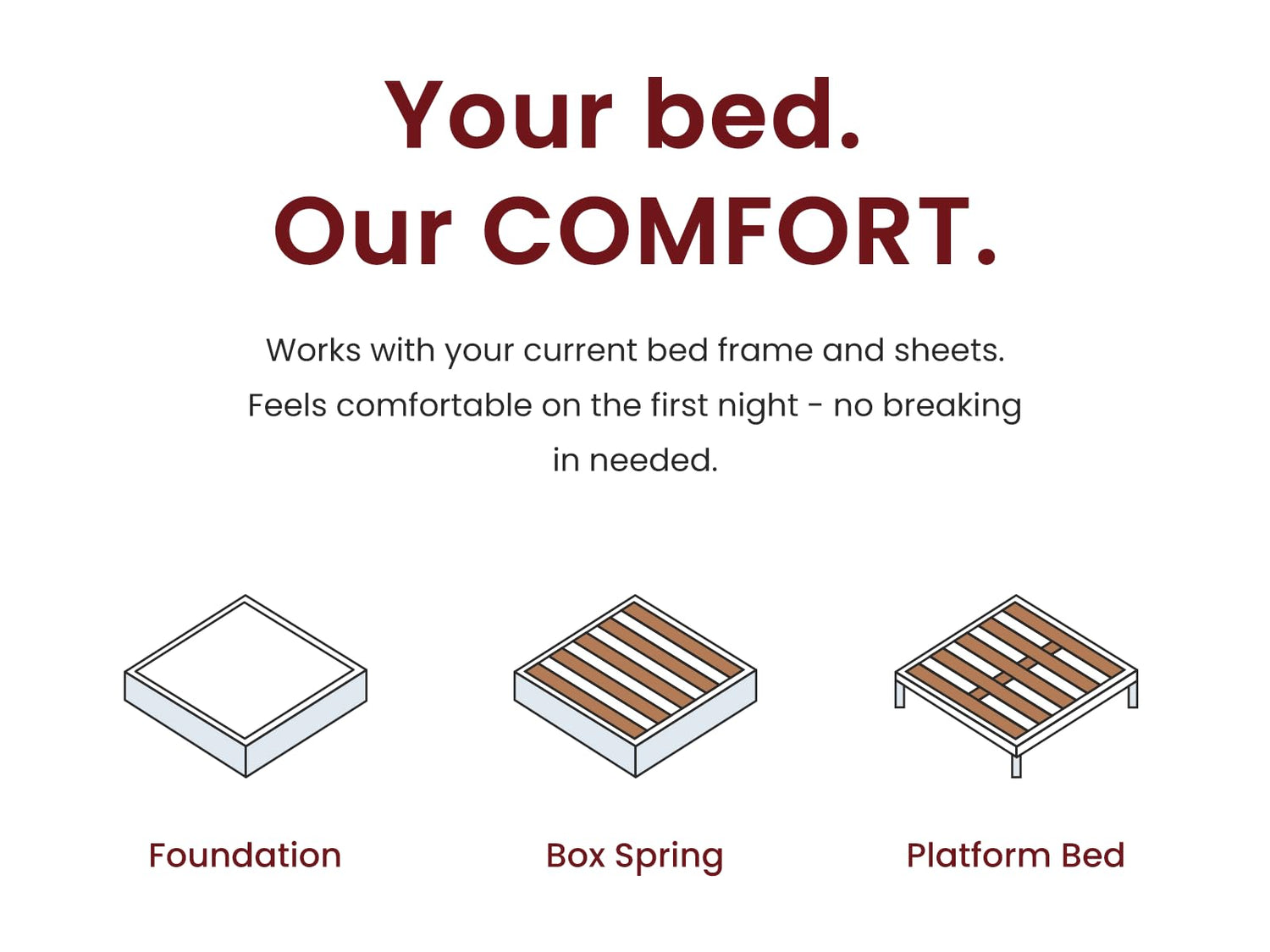 Your bed.
Our COMFORT.

Works with your current bed frame and sheets. Feels comfortable on the first night - no breaking in needed.

Foundation

Box Spring

Platform Bed